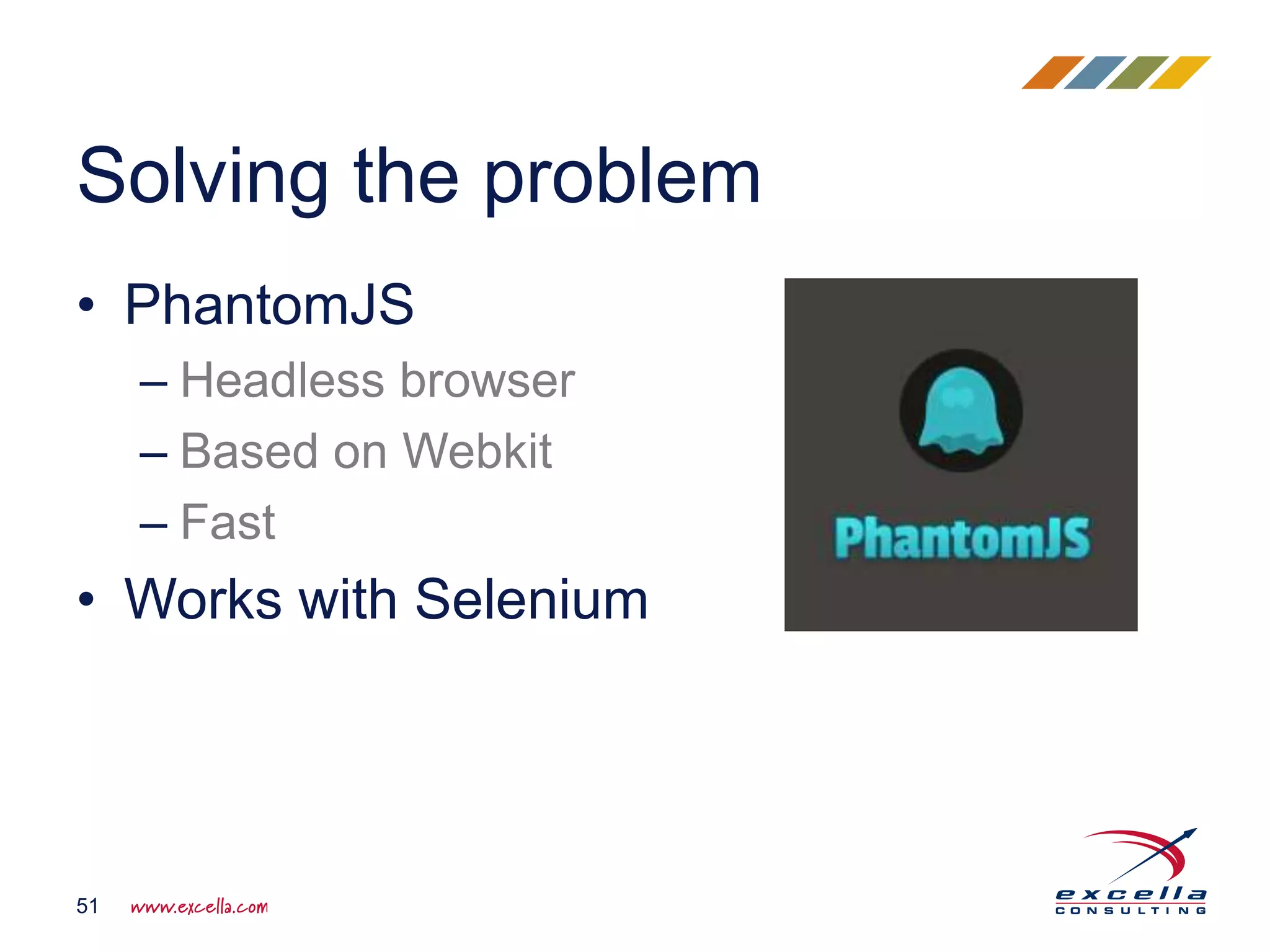 Solving the problem

• PhantomJS
– Headless browser
– Based on Webkit
– Fast
• Works with Selenium

PhantomJS

51 www.excella.com

excella
CONSULTING